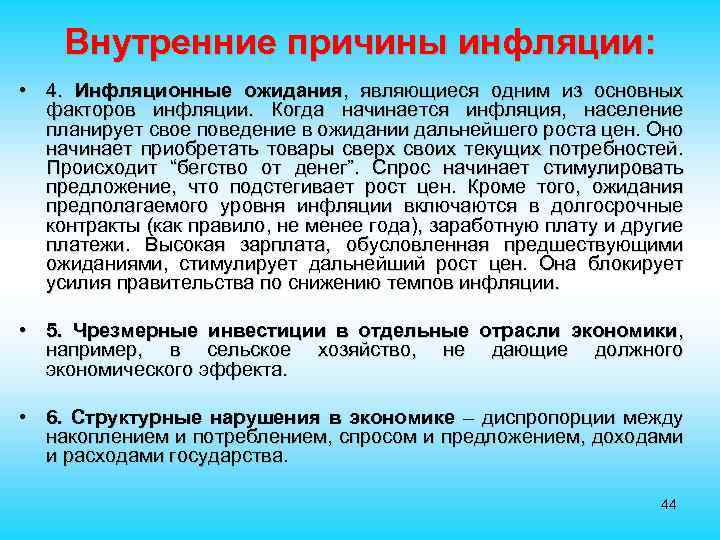 Внутренние причины инфляции:

• 4. Инфляционные ожидания, являющиеся одним из основных факторов инфляции. Когда начинается инфляция, население планирует свое поведение в ожидании дальнейшего роста цен. Оно начинает приобретать товары сверх своих текущих потребностей. Происходит “бегство от денег”. Спрос начинает стимулировать предложение, что подстегивает рост цен. Кроме того, ожидания предполагаемого уровня инфляции включаются в долгосрочные контракты (как правило, не менее года), заработную плату и другие платежи. Высокая зарплата, обусловленная предшествующими ожиданиями, стимулирует дальнейший рост цен. Она блокирует усилия правительства по снижению темпов инфляции.

• 5. Чрезмерные инвестиции в отдельные отрасли экономики, например, в сельское хозяйство, не дающие должного экономического эффекта.

• 6. Структурные нарушения в экономике – диспропорции между накоплением и потреблением, спросом и предложением, доходами и расходами государства.

44